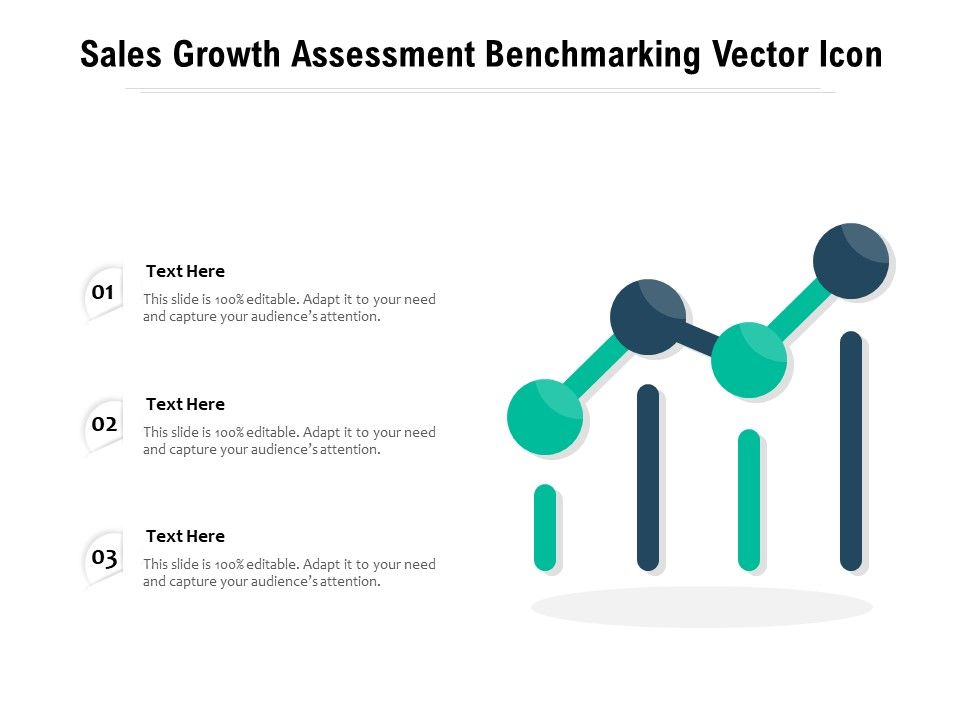 Sales Growth Assessment Benchmarking Vector Icon

01

Text Here

This slide is 100% editable. Adapt it to your need and capture your audience's attention.

02

Text Here

This slide is 100% editable. Adapt it to your need and capture your audience's attention.

03

Text Here

This slide is 100% editable. Adapt it to your need and capture your audience's attention.